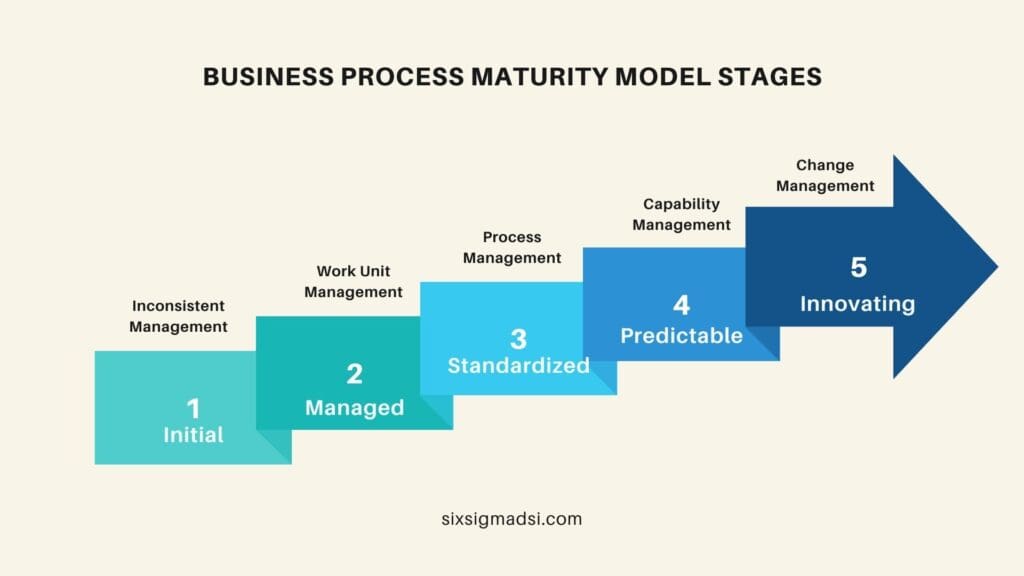 BUSINESS PROCESS MATURITY MODEL STAGES

Inconsistent Management

1
Initial

Work Unit Management

2
Managed

Process Management

3
Standardized

Capability Management

4
Predictable

Change Management

5
Innovating

sixsigmadsi.com